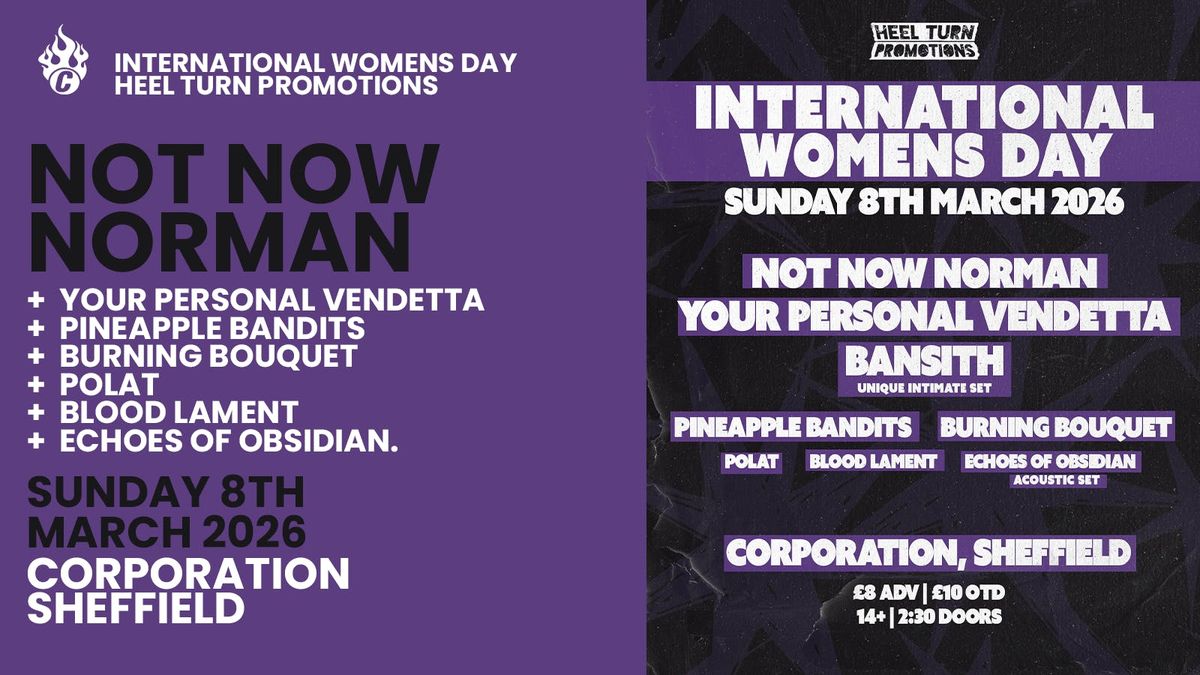 INTERNATIONAL WOMENS DAY
HEEL TURN PROMOTIONS

NOT NOW NORMAN

+ YOUR PERSONAL VENDETTA
+ PINEAPPLE BANDITS
+ BURNING BOUQUET
+ POLAT
+ BLOOD LAMENT
+ ECHOES OF OBSIDIAN.

SUNDAY 8TH MARCH 2026

CORPORATION SHEFFIELD

HEEL TURN PROMOTIONS

INTERNATIONAL WOMENS DAY

SUNDAY 8TH MARCH 2026

NOT NOW NORMAN
YOUR PERSONAL VENDETTA
BANSITH
UNIQUE INTIMATE SET

PINEAPPLE BANDITS
BURNING BOUQUET
POLAT
BLOOD LAMENT
ECHOES OF OBSIDIAN
ACOUSTIC SET

CORPORATION, SHEFFIELD

£8 ADV | £10 OTD
14+ | 2:30 DOORS